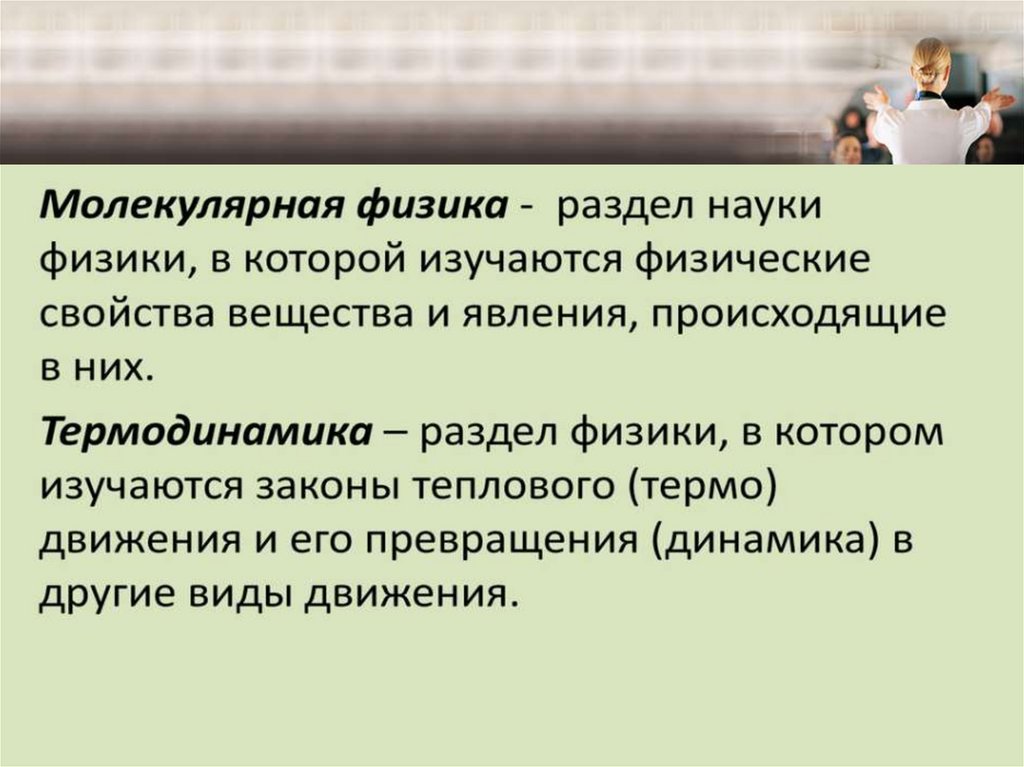 Молекулярная физика - раздел науки физики, в которой изучаются физические свойства вещества и явления, происходящие в них.

Термодинамика – раздел физики, в котором изучаются законы теплового (термо) движения и его превращения (динамика) в другие виды движения.